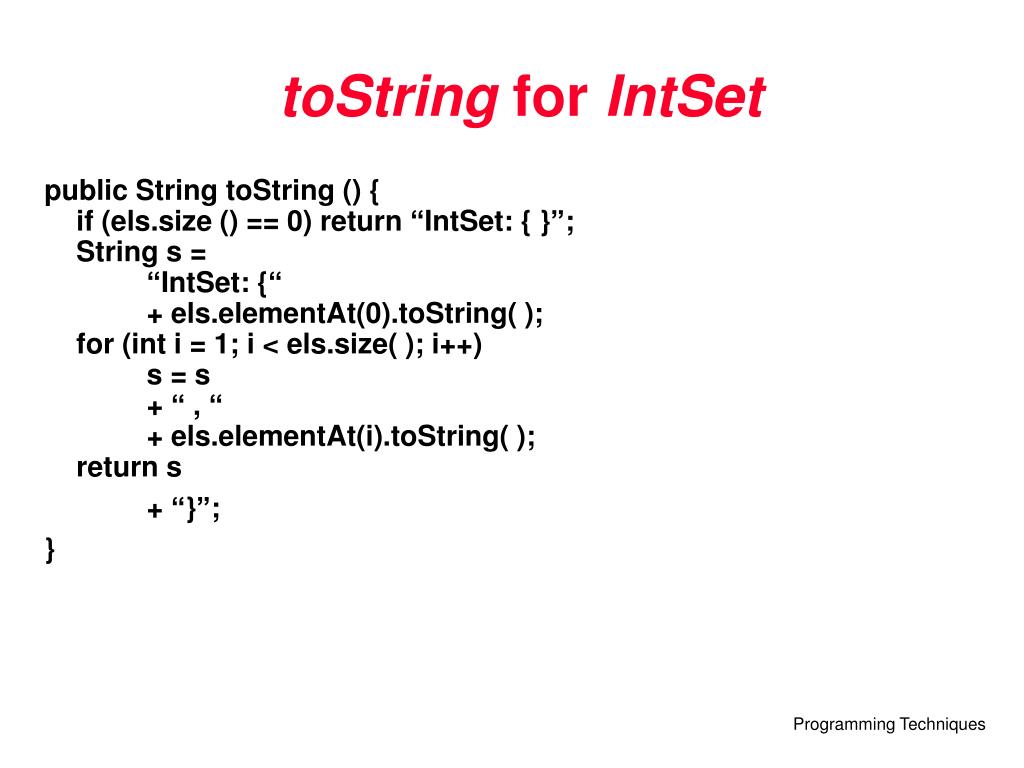 toString for IntSet

public String toString () {
 if (els.size () == 0) return “IntSet: { }”;
 String s =
  “IntSet: {“
  + els.elementAt(0).toString( );
 for (int i = 1; i < els.size( ); i++)
  s = s
  + “ , “
  + els.elementAt(i).toString( );
 return s
  + “}”;
}

Programming Techniques